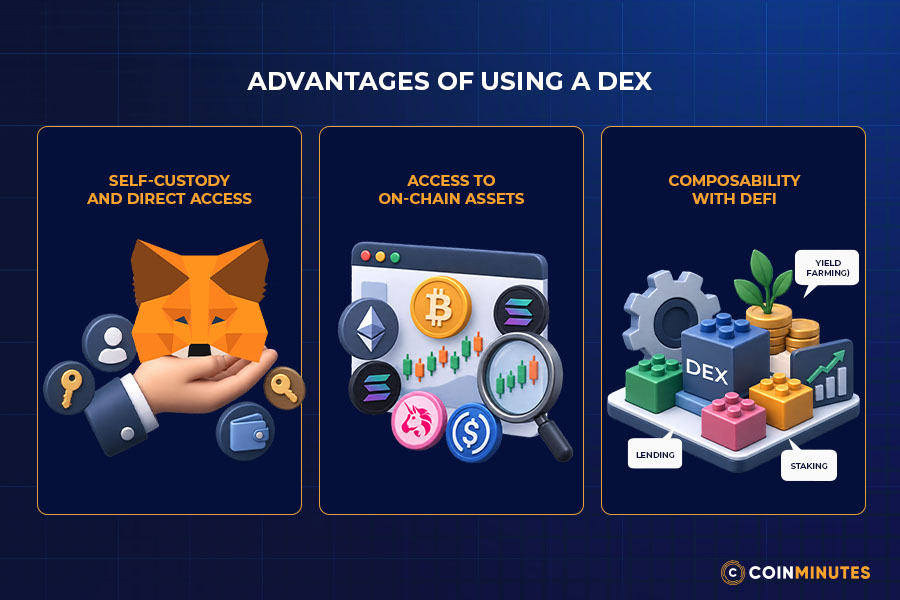 ADVANTAGES OF USING A DEX

SELF-CUSTODY AND DIRECT ACCESS

ACCESS TO ON-CHAIN ASSETS

COMPOSABILITY WITH DEFI

YIELD FARMING)

DEX

LENDING

STAKING

COINMINUTES